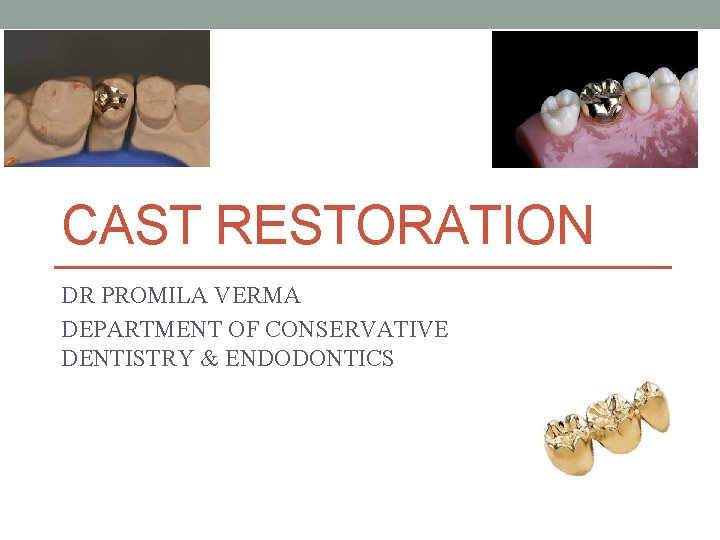 CAST RESTORATION

DR PROMILA VERMA

DEPARTMENT OF CONSERVATIVE DENTISTRY & ENDODONTICS